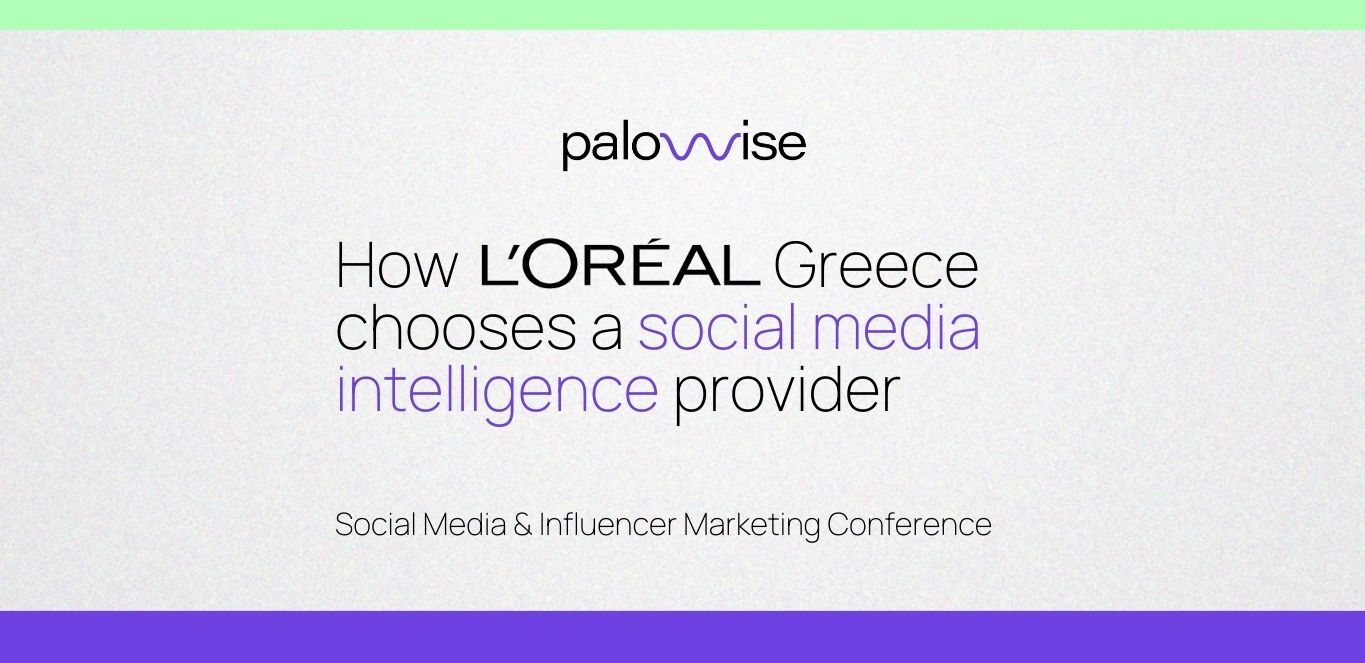 palowise

How L'ORÉAL Greece chooses a social media intelligence provider

Social Media & Influencer Marketing Conference